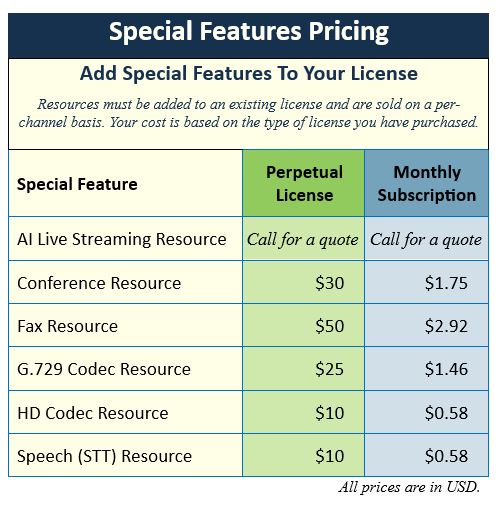 Special Features Pricing

Add Special Features To Your License

Resources must be added to an existing license and are sold on a per-channel basis. Your cost is based on the type of license you have purchased.

| Special Feature | Perpetual License | Monthly Subscription |
|---|---|---|
| AI Live Streaming Resource | Call for a quote | Call for a quote |
| Conference Resource | \$30 | \$1.75 |
| Fax Resource | \$50 | \$2.92 |
| G.729 Codec Resource | \$25 | \$1.46 |
| HD Codec Resource | \$10 | \$0.58 |
| Speech (STT) Resource | \$10 | \$0.58 |

All prices are in USD.